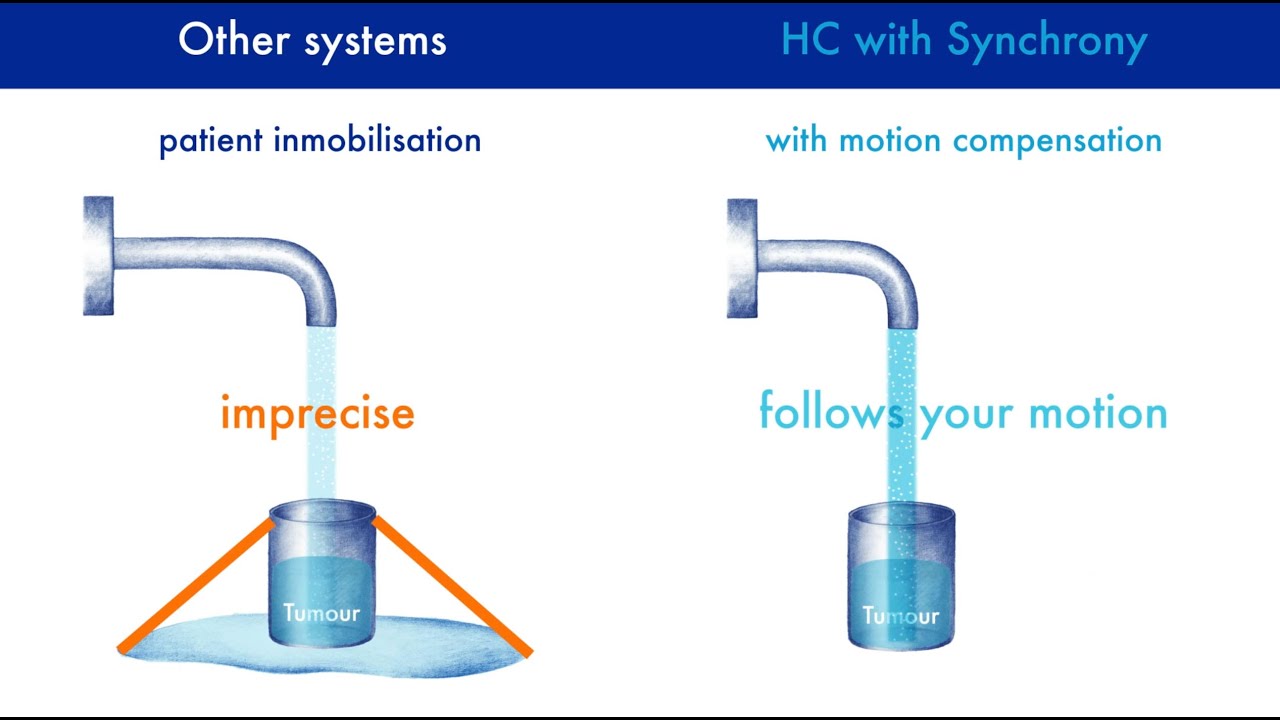 Other systems

patient inmobilisation

imprecise

Tumour

HC with Synchrony

with motion compensation

follows your motion

Tumour